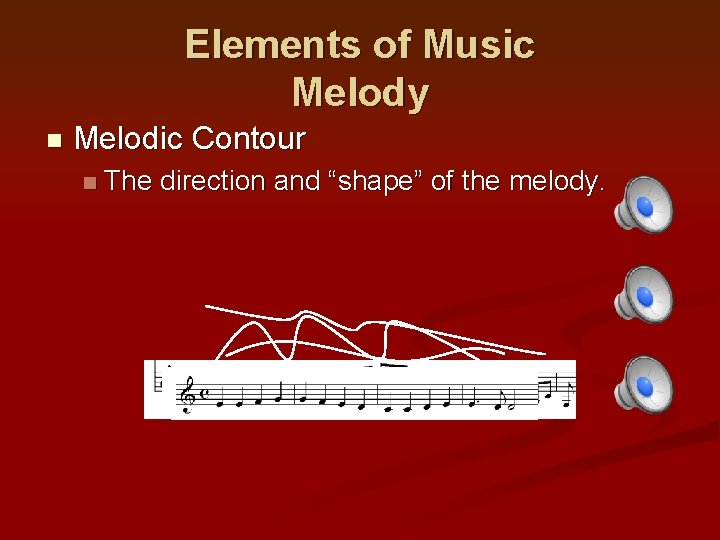 Elements of Music
Melody

Melodic Contour

The direction and “shape” of the melody.